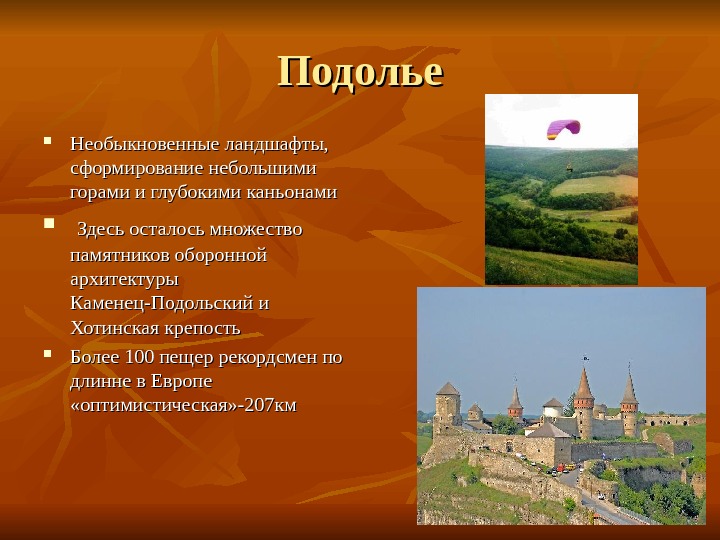 Подолье

▪ Необыкновенные ландшафты, сформирование небольшими горами и глубокими каньонами

▪ Здесь осталось множество памятников оборонной архитектуры Каменец-Подольский и Хотинская крепость

▪ Более 100 пещер рекордсмен по длинне в Европе «оптимистическая»-207км